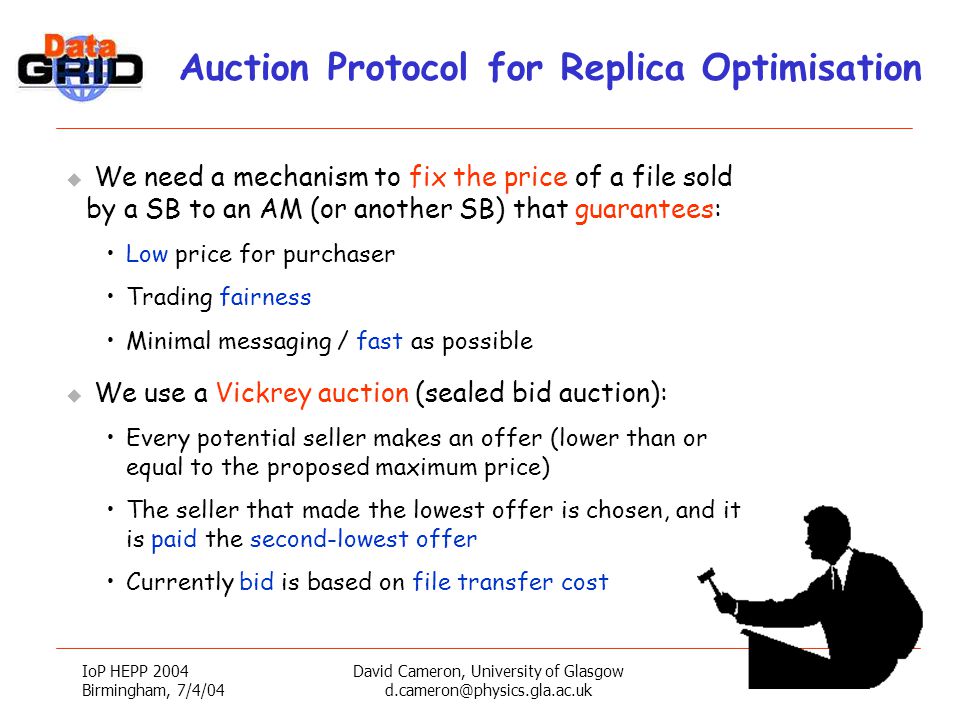 Data GRID

Auction Protocol for Replica Optimisation

We need a mechanism to fix the price of a file sold by a SB to an AM (or another SB) that guarantees:

• Low price for purchaser

• Trading fairness

• Minimal messaging / fast as possible

We use a Vickrey auction (sealed bid auction):

• Every potential seller makes an offer (lower than or equal to the proposed maximum price)

• The seller that made the lowest offer is chosen, and it is paid the second-lowest offer

• Currently bid is based on file transfer cost

IoP HEPP 2004
Birmingham, 7/4/04

David Cameron, University of Glasgow
d.cameron@physics.gla.ac.uk